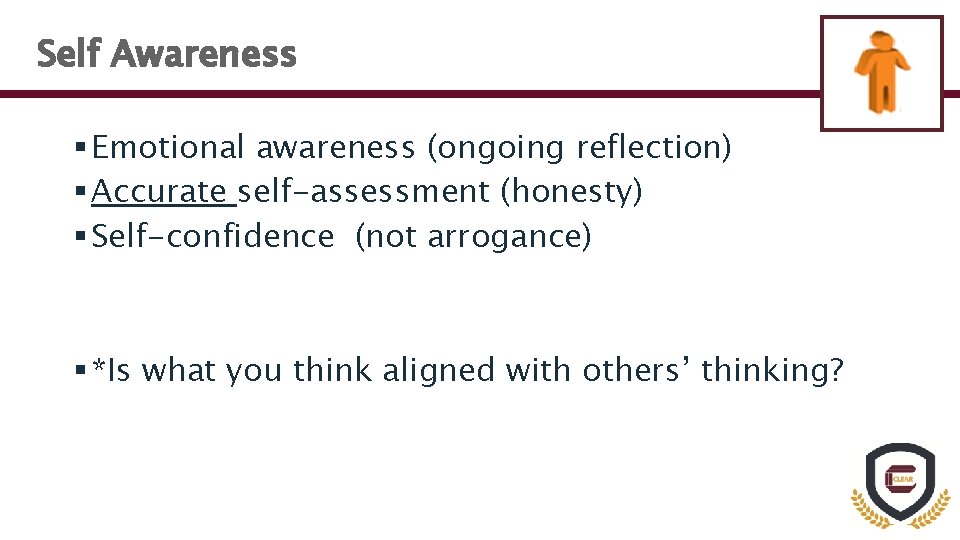 Self Awareness

▪ Emotional awareness (ongoing reflection)
▪ Accurate self-assessment (honesty)
▪ Self-confidence (not arrogance)

▪ *Is what you think aligned with others' thinking?

CLEAR